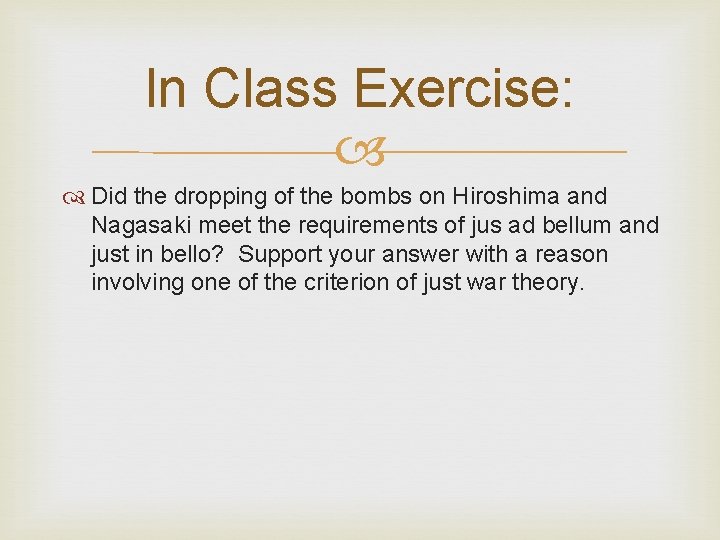 In Class Exercise:

Did the dropping of the bombs on Hiroshima and Nagasaki meet the requirements of jus ad bellum and just in bello? Support your answer with a reason involving one of the criterion of just war theory.